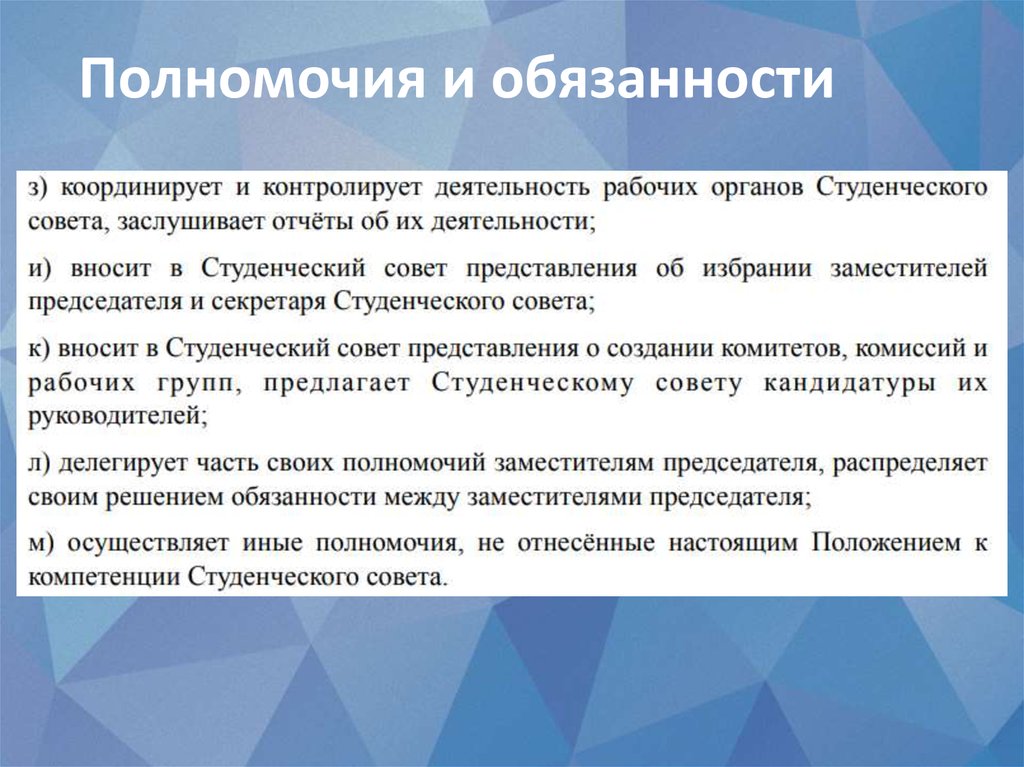 Полномочия и обязанности

з) координирует и контролирует деятельность рабочих органов Студенческого совета, заслушивает отчёты об их деятельности;

и) вносит в Студенческий совет представления об избрании заместителей председателя и секретаря Студенческого совета;

к) вносит в Студенческий совет представления о создании комитетов, комиссий и рабочих групп, предлагает Студенческому совету кандидатуры их руководителей;

л) делегирует часть своих полномочий заместителям председателя, распределяет своим решением обязанности между заместителями председателя;

м) осуществляет иные полномочия, не отнесённые настоящим Положением к компетенции Студенческого совета.